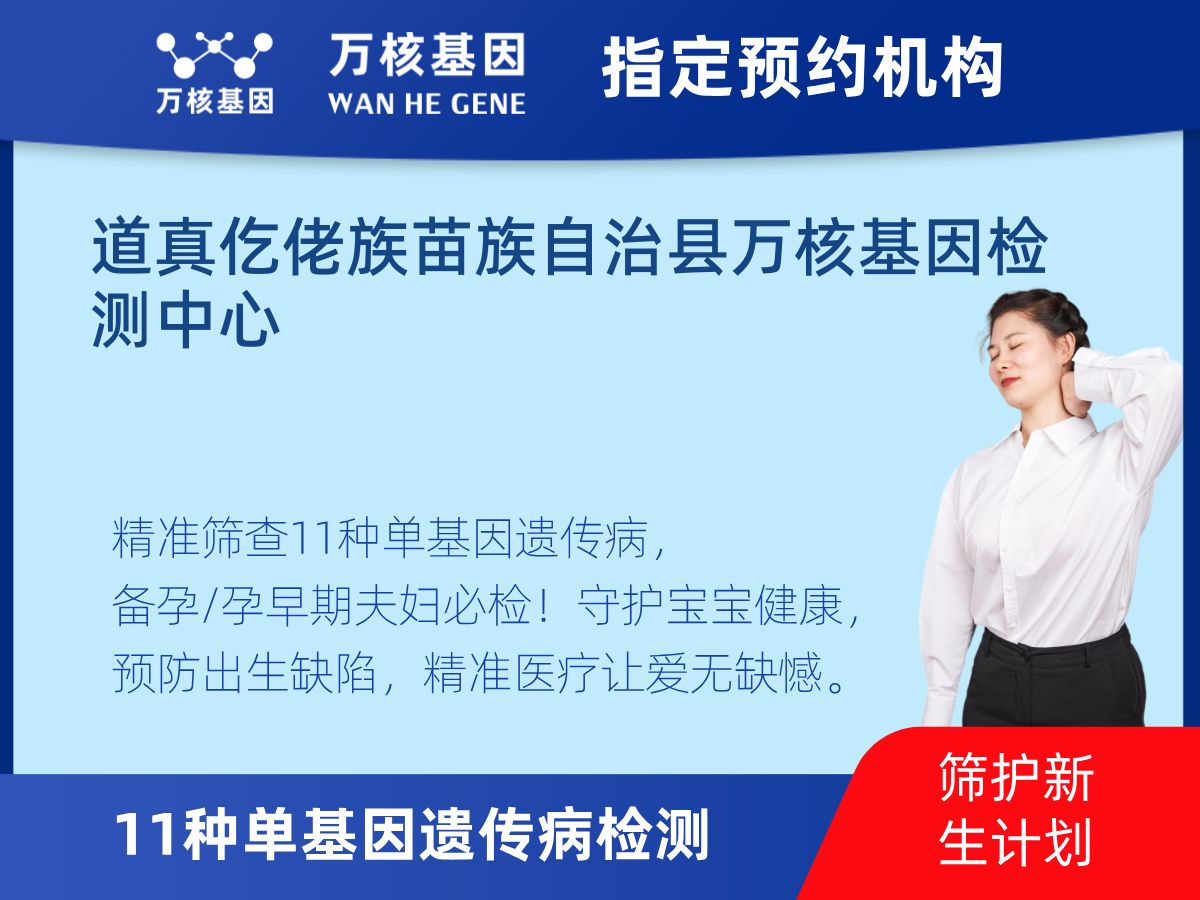 万核基因

万核基因
WAN HE GENE

指定预约机构

道真仡佬族苗族自治县万核基因检测中心

精准筛查11种单基因遗传病，
备孕/孕早期夫妇必检！守护宝宝健康，
预防出生缺陷，精准医疗让爱无缺憾。

11种单基因遗传病检测

筛护新生计划